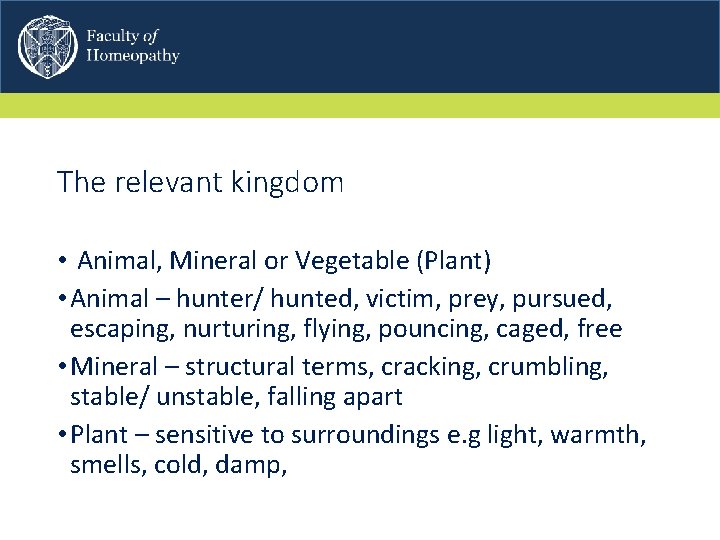 Faculty of Homeopathy

The relevant kingdom

• Animal, Mineral or Vegetable (Plant)
• Animal – hunter/ hunted, victim, prey, pursued, escaping, nurturing, flying, pouncing, caged, free
• Mineral – structural terms, cracking, crumbling, stable/ unstable, falling apart
• Plant – sensitive to surroundings e.g light, warmth, smells, cold, damp,